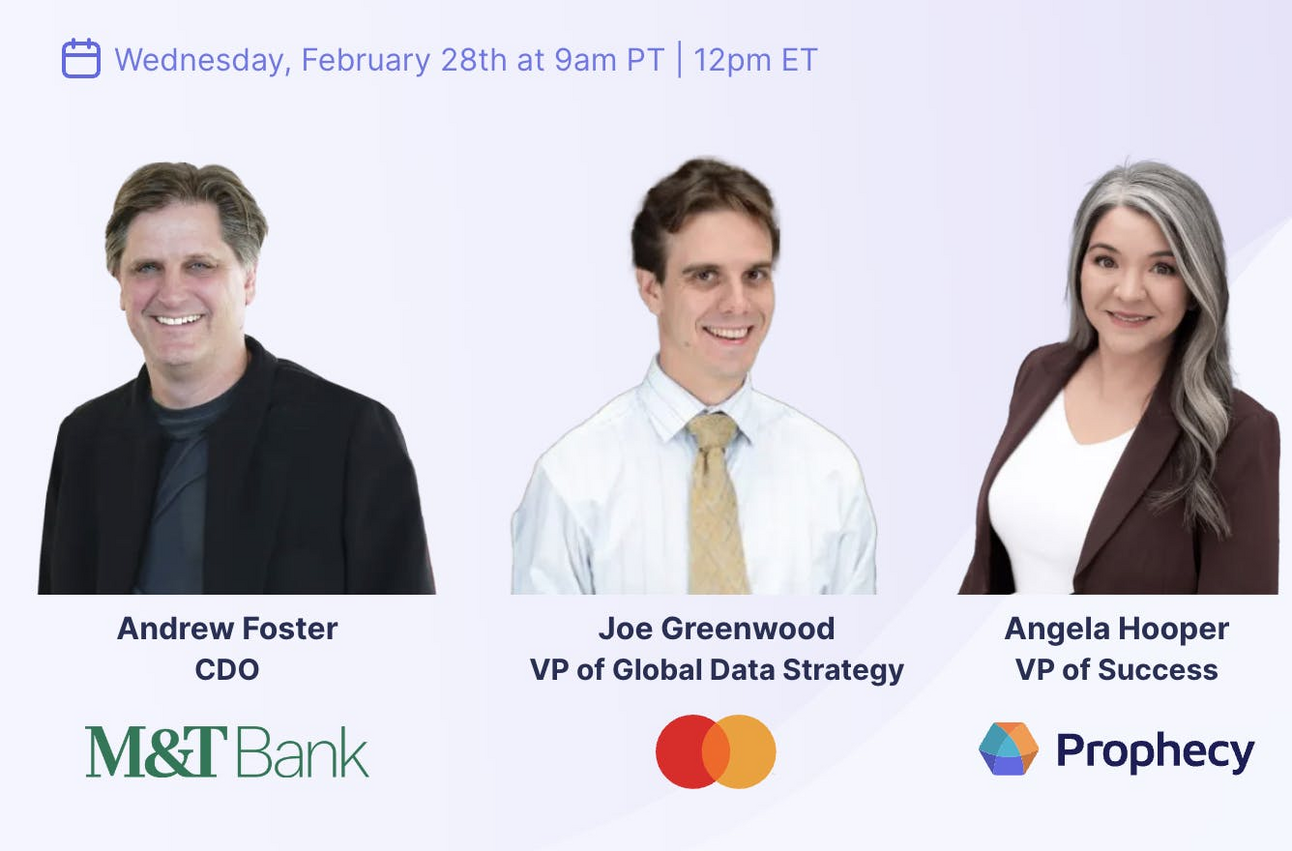 Wednesday, February 28th at 9am PT | 12pm ET

Andrew Foster
CDO

M&T Bank

Joe Greenwood
VP of Global Data Strategy

Angela Hooper
VP of Success

Prophecy